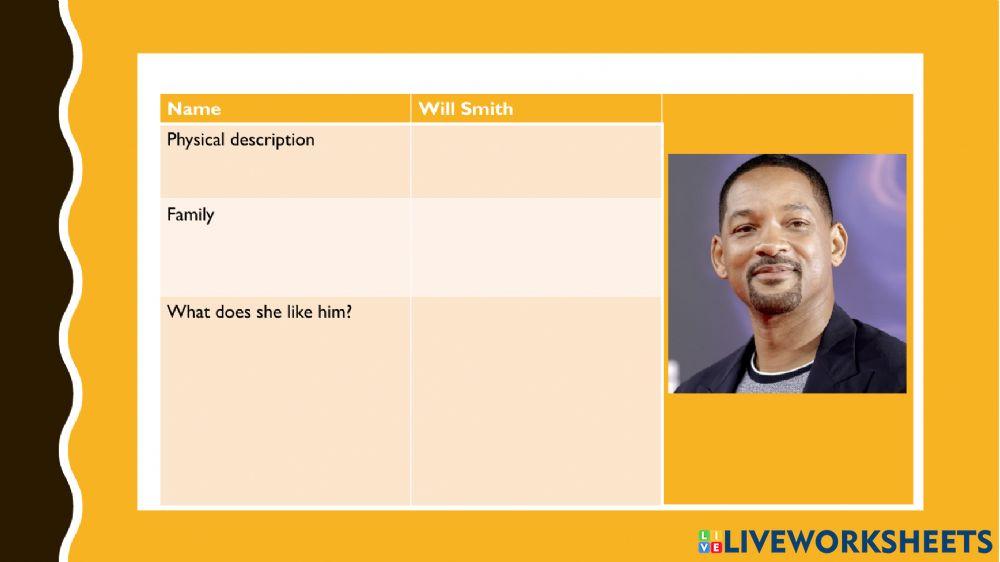 | Name | Will Smith |
|---|---|
| Physical description | |
| Family | |
| What does she like him? | |

LIVEWORKSHEETS